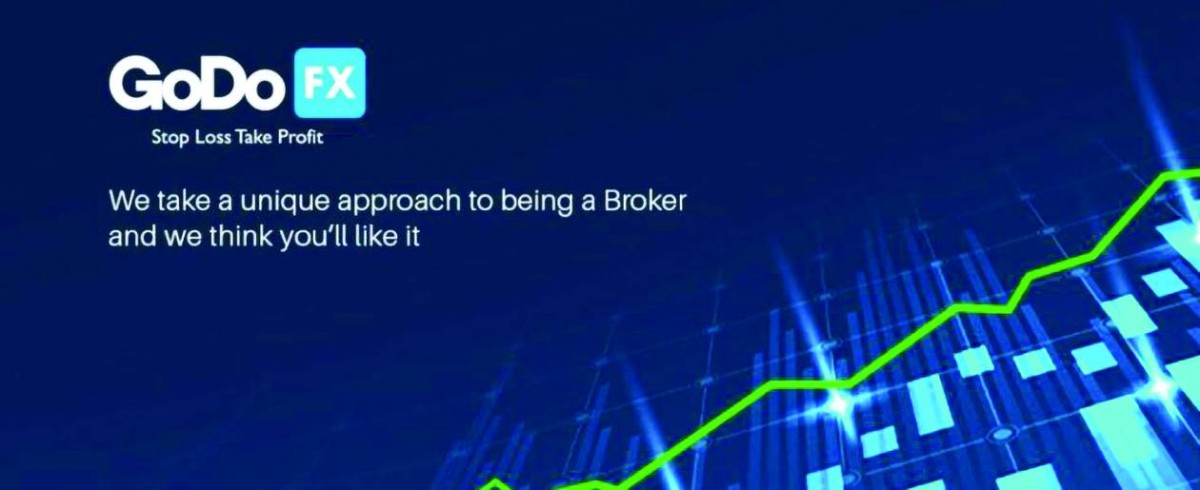 GoDo FX
Stop Loss Take Profit

We take a unique approach to being a Broker and we think you'll like it